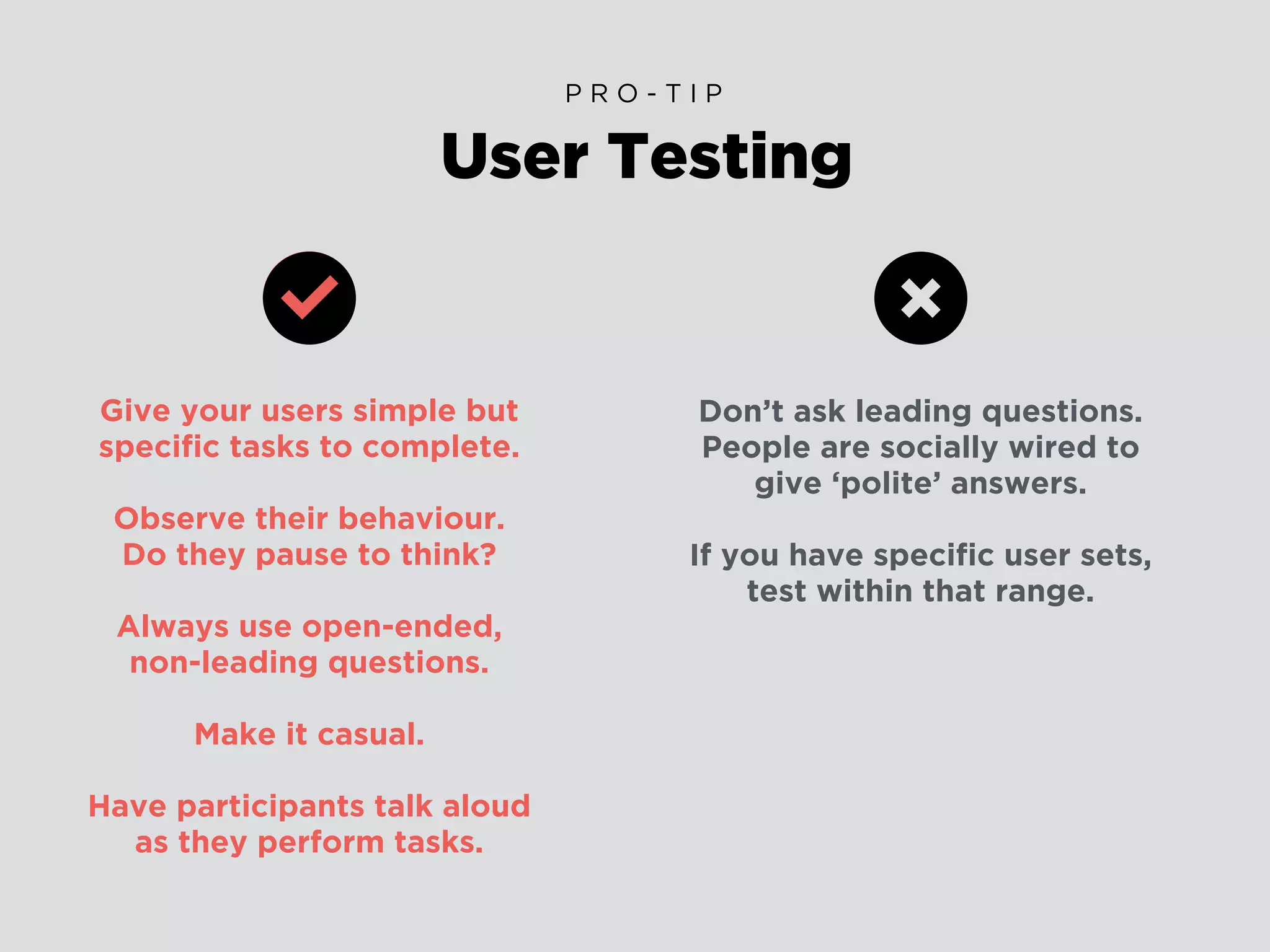 PRO-TIP

User Testing

Give your users simple but specific tasks to complete.

Observe their behaviour. Do they pause to think?

Always use open-ended, non-leading questions.

Make it casual.

Have participants talk aloud as they perform tasks.

Don’t ask leading questions. People are socially wired to give ‘polite’ answers.

If you have specific user sets, test within that range.